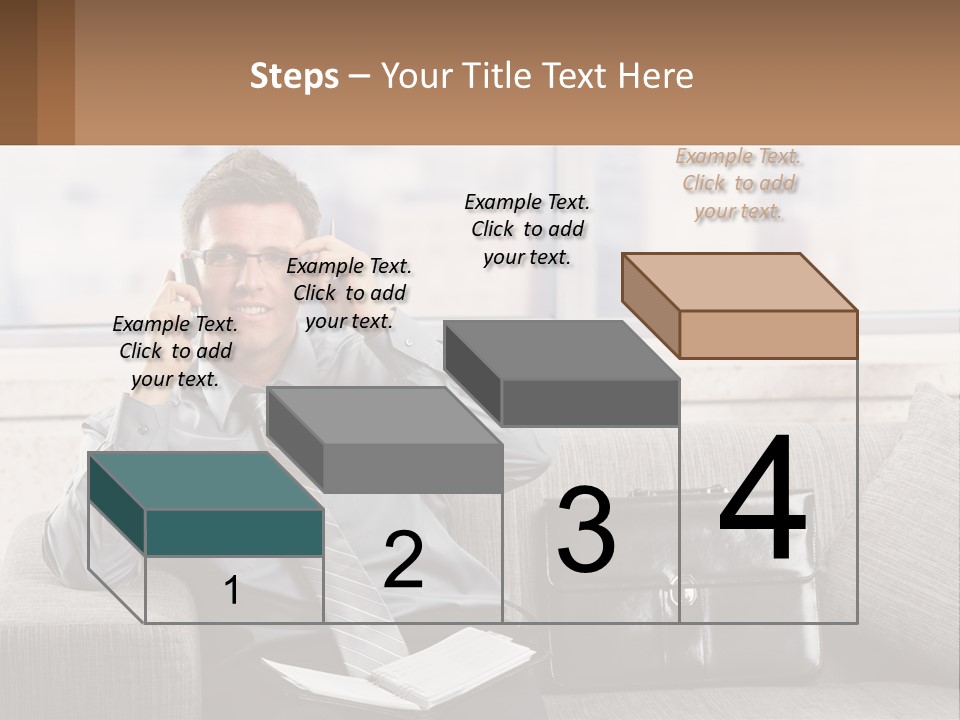 Steps – Your Title Text Here

Example Text. Click to add your text.

Example Text. Click to add your text.

Example Text. Click to add your text.

Example Text. Click to add your text.

1

2

3

4